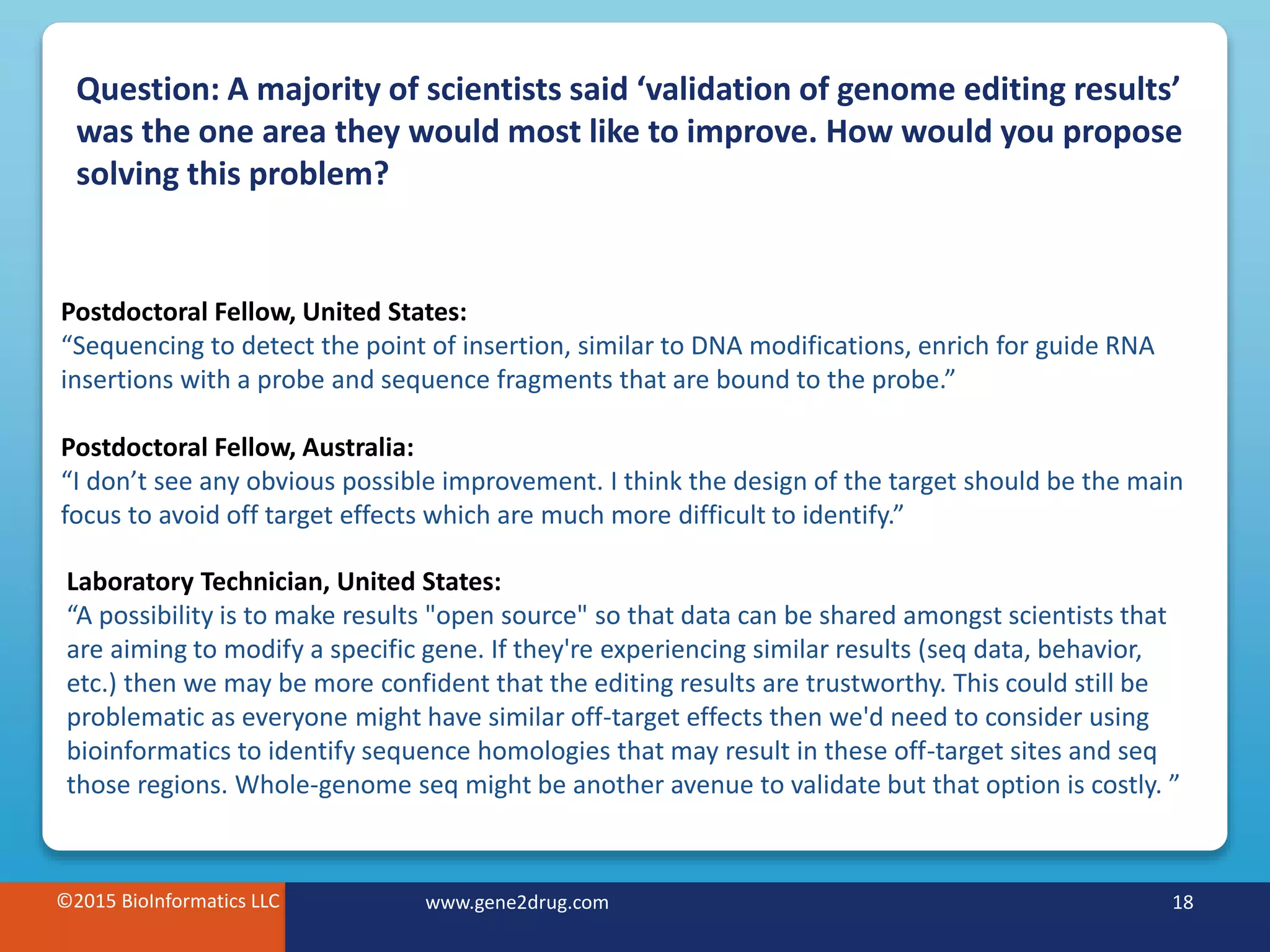 Question: A majority of scientists said ‘validation of genome editing results’ was the one area they would most like to improve. How would you propose solving this problem?

Postdoctoral Fellow, United States:
“Sequencing to detect the point of insertion, similar to DNA modifications, enrich for guide RNA insertions with a probe and sequence fragments that are bound to the probe.”

Postdoctoral Fellow, Australia:
“I don’t see any obvious possible improvement. I think the design of the target should be the main focus to avoid off target effects which are much more difficult to identify.”

Laboratory Technician, United States:
“A possibility is to make results "open source" so that data can be shared amongst scientists that are aiming to modify a specific gene. If they're experiencing similar results (seq data, behavior, etc.) then we may be more confident that the editing results are trustworthy. This could still be problematic as everyone might have similar off-target effects then we'd need to consider using bioinformatics to identify sequence homologies that may result in these off-target sites and seq those regions. Whole-genome seq might be another avenue to validate but that option is costly. ”

©2015 BioInformatics LLC

www.gene2drug.com

18